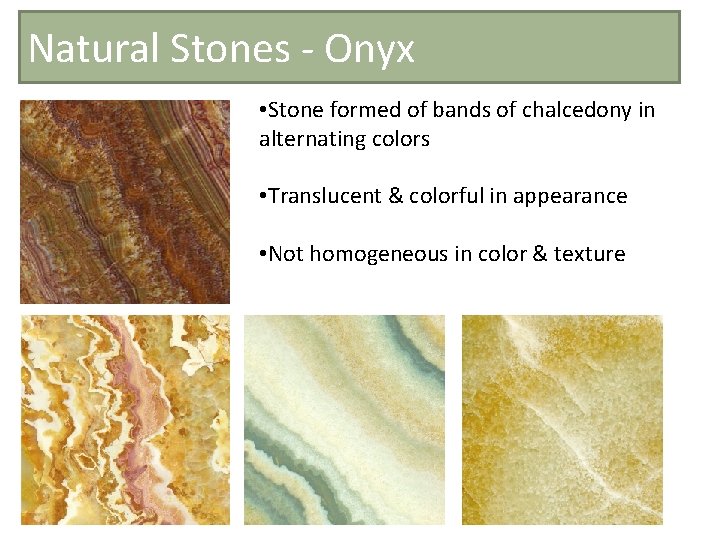 Natural Stones - Onyx

•Stone formed of bands of chalcedony in alternating colors

•Translucent & colorful in appearance

•Not homogeneous in color & texture